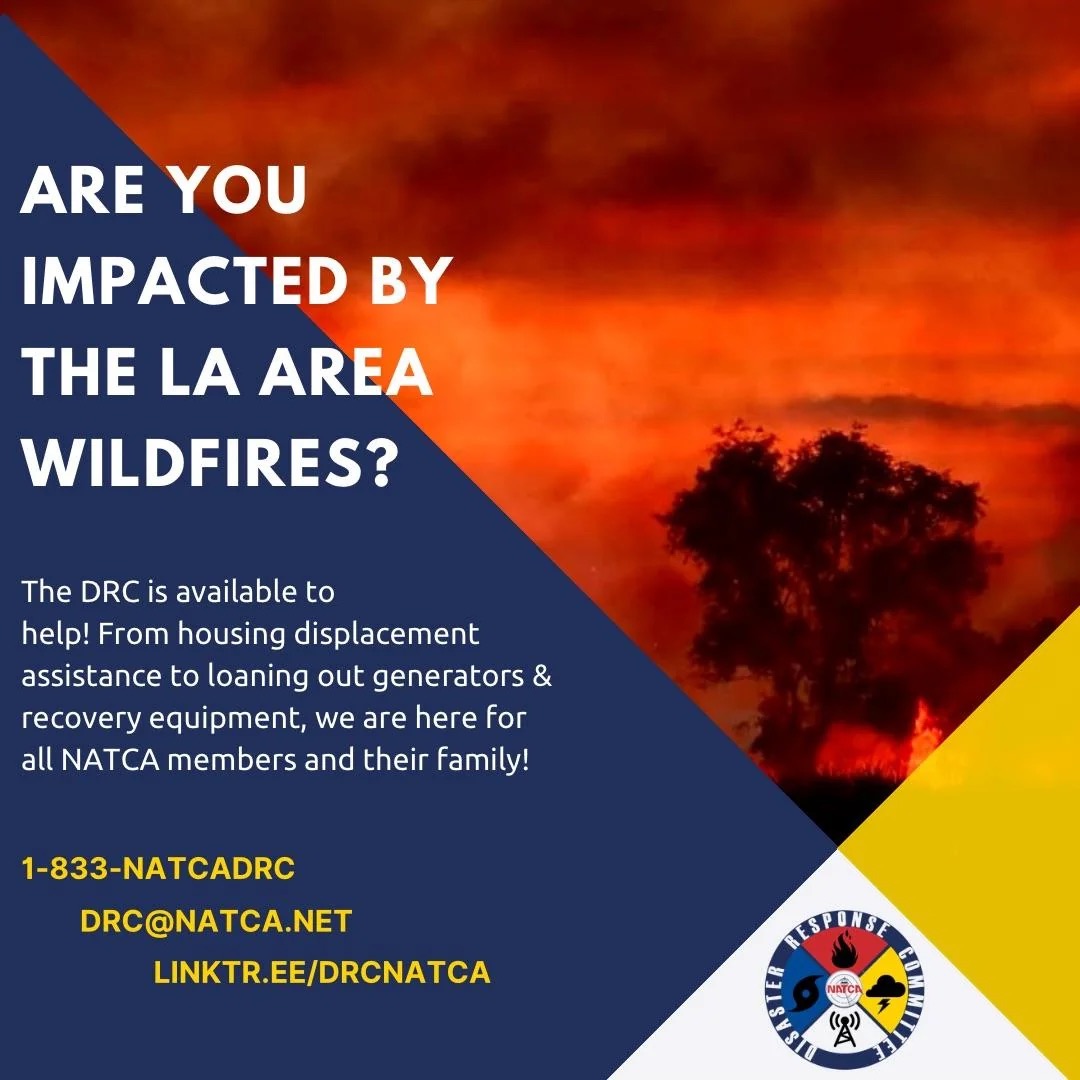 ARE YOU IMPACTED BY THE LA AREA WILDFIRES?

The DRC is available to help! From housing displacement assistance to loaning out generators & recovery equipment, we are here for all NATCA members and their family!

1-833-NATCADRC
DRC@NATCA.NET
LINKTR.EE/DRCNATCA

DISASTER RESPONSE COMMITTEE
NATCA